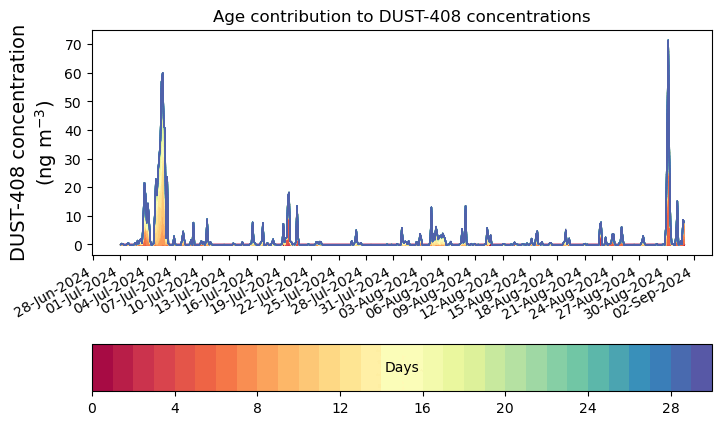 Age contribution to DUST-408 concentrations

DUST-408 concentration (ng m$^{-3}$)

70
60
50
40
30
20
10
0

28-Jun-2024
01-Jul-2024
04-Jul-2024
07-Jul-2024
10-Jul-2024
13-Jul-2024
16-Jul-2024
19-Jul-2024
22-Jul-2024
25-Jul-2024
28-Jul-2024
31-Jul-2024
03-Aug-2024
06-Aug-2024
09-Aug-2024
12-Aug-2024
15-Aug-2024
18-Aug-2024
21-Aug-2024
24-Aug-2024
27-Aug-2024
30-Aug-2024
02-Sep-2024

Days

0
4
8
12
16
20
24
28